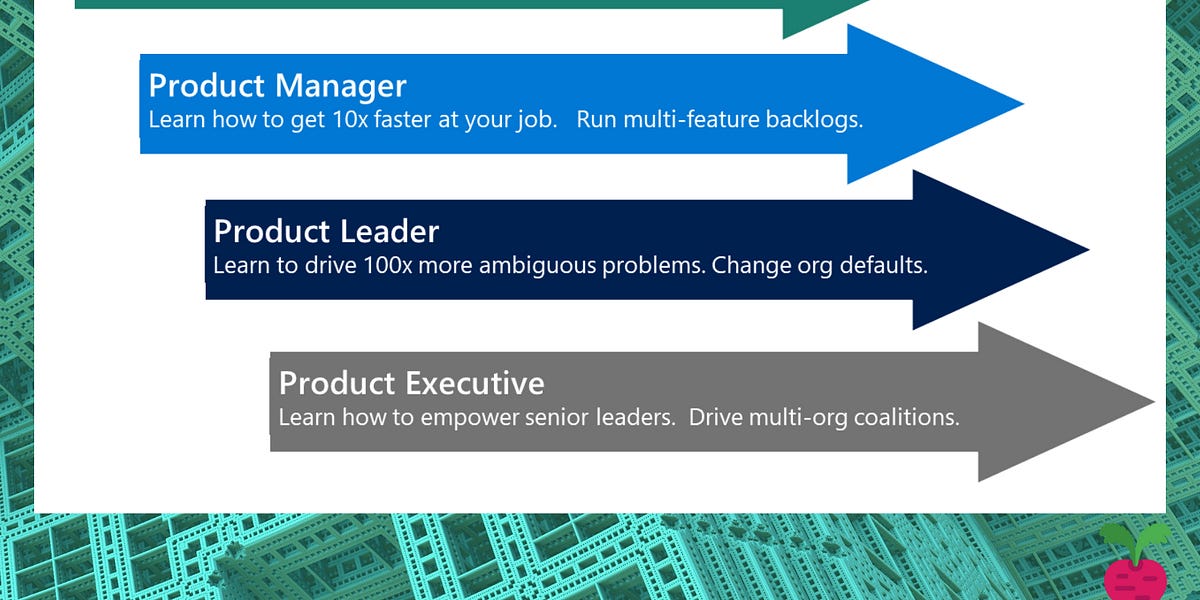 Product Manager
Learn how to get 10x faster at your job. Run multi-feature backlogs.

Product Leader
Learn to drive 100x more ambiguous problems. Change org defaults.

Product Executive
Learn how to empower senior leaders. Drive multi-org coalitions.